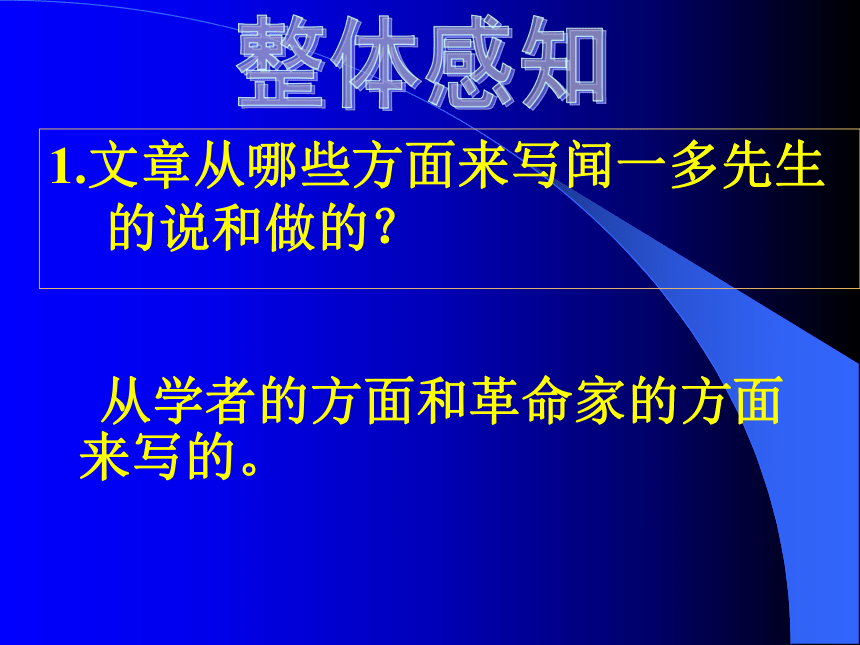 整体感知

1.文章从哪些方面来写闻一多先生的说和做的？

从学者的方面和革命家的方面来写的。